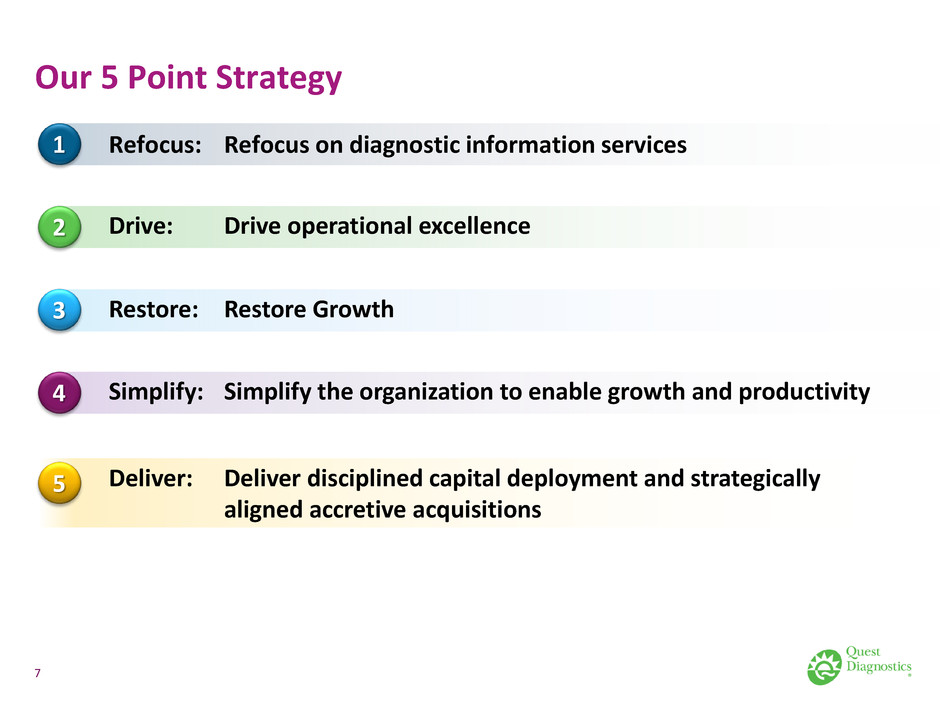 Our 5 Point Strategy

1 Refocus: Refocus on diagnostic information services

2 Drive: Drive operational excellence

3 Restore: Restore Growth

4 Simplify: Simplify the organization to enable growth and productivity

5 Deliver: Deliver disciplined capital deployment and strategically aligned accretive acquisitions

7

Quest Diagnostics